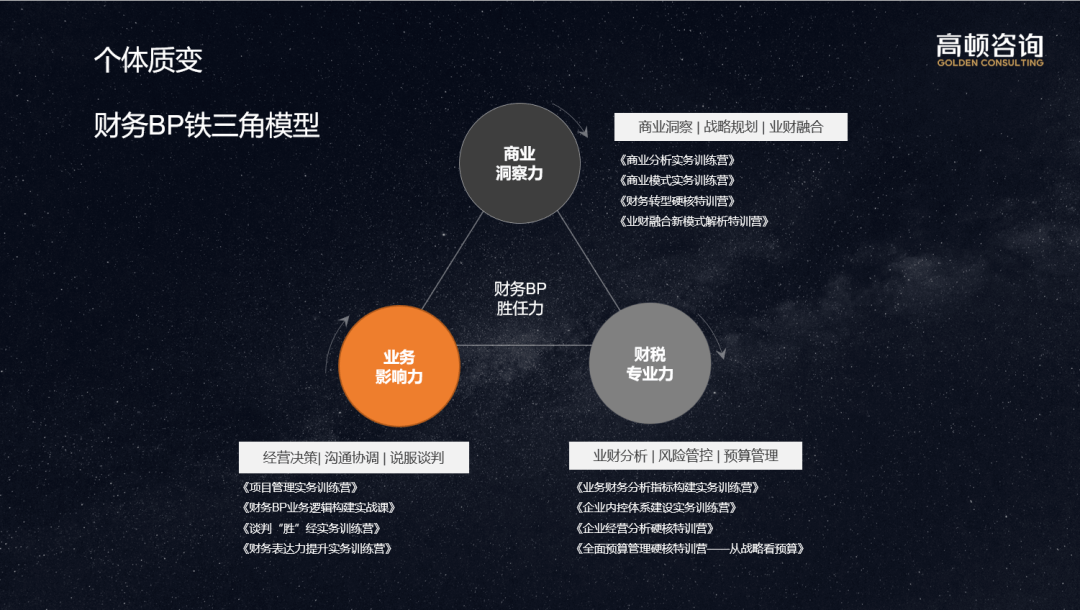 个体质变

高顿咨询
GOLDEN CONSULTING

财务BP铁三角模型

商业
洞察力

商业洞察 | 战略规划 | 业财融合

《商业分析实务训练营》
《商业模式实务训练营》
《财务转型硬核特训营》
《业财融合新模式解析特训营》

财务BP
胜任力

业务
影响力

财税
专业力

经营决策| 沟通协调 | 说服谈判

《项目管理实务训练营》
《财务BP业务逻辑构建实战课》
《谈判“胜”经实务训练营》
《财务表达力提升实务训练营》

业财分析 | 风险管控 | 预算管理

《业务财务分析指标构建实务训练营》
《企业内控体系建设实务训练营》
《企业经营分析硬核特训营》
《全面预算管理硬核特训营——从战略看预算》